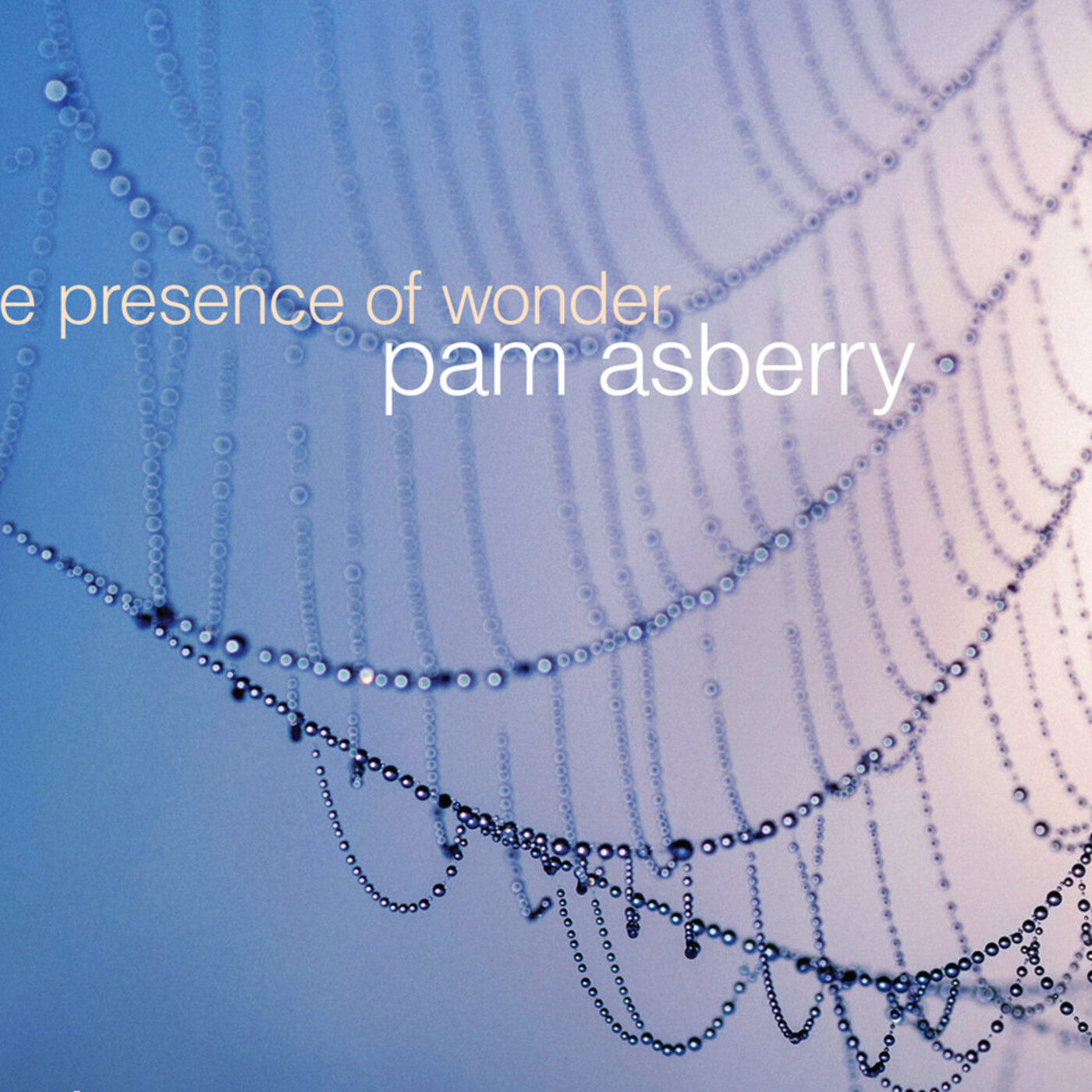 e presence of wonder
pam asberry